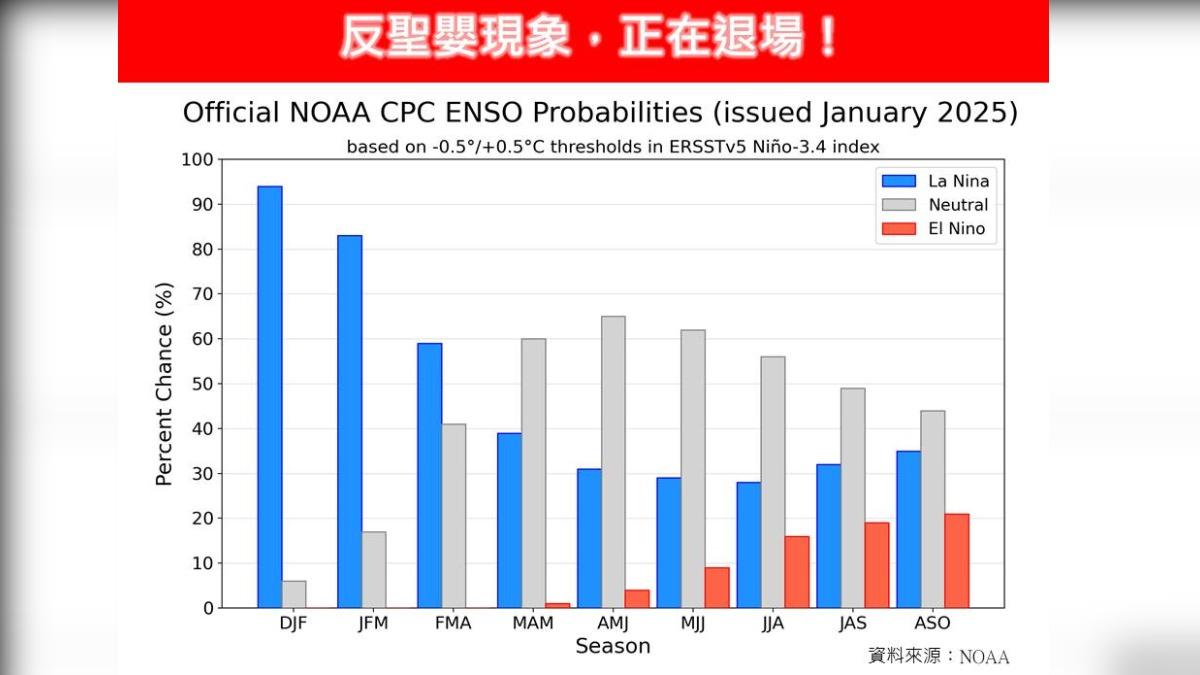 反聖嬰現象，正在退場！

Official NOAA CPC ENSO Probabilities (issued January 2025)

based on -0.5°/+0.5°C thresholds in ERSSTv5 Niño-3.4 index

La Nina
Neutral
El Nino

Percent Chance (%)

100
90
80
70
60
50
40
30
20
10
0

DJF JFM FMA MAM AMJ MJJ JJA JAS ASO

Season

資料來源：NOAA